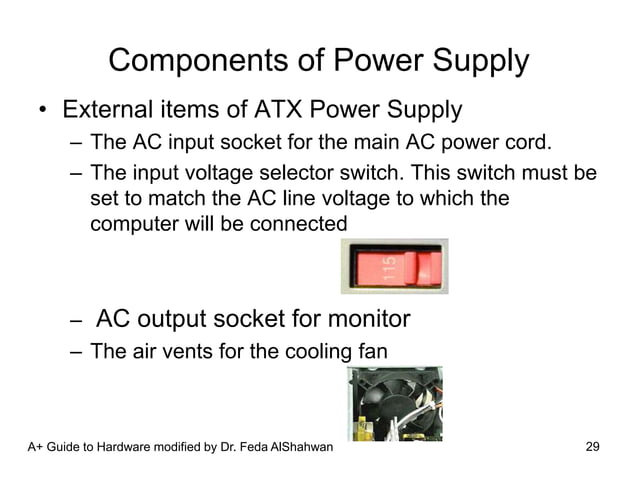 Components of Power Supply

• External items of ATX Power Supply
– The AC input socket for the main AC power cord.
– The input voltage selector switch. This switch must be set to match the AC line voltage to which the computer will be connected

115

– AC output socket for monitor
– The air vents for the cooling fan

A+ Guide to Hardware modified by Dr. Feda AlShahwan

29